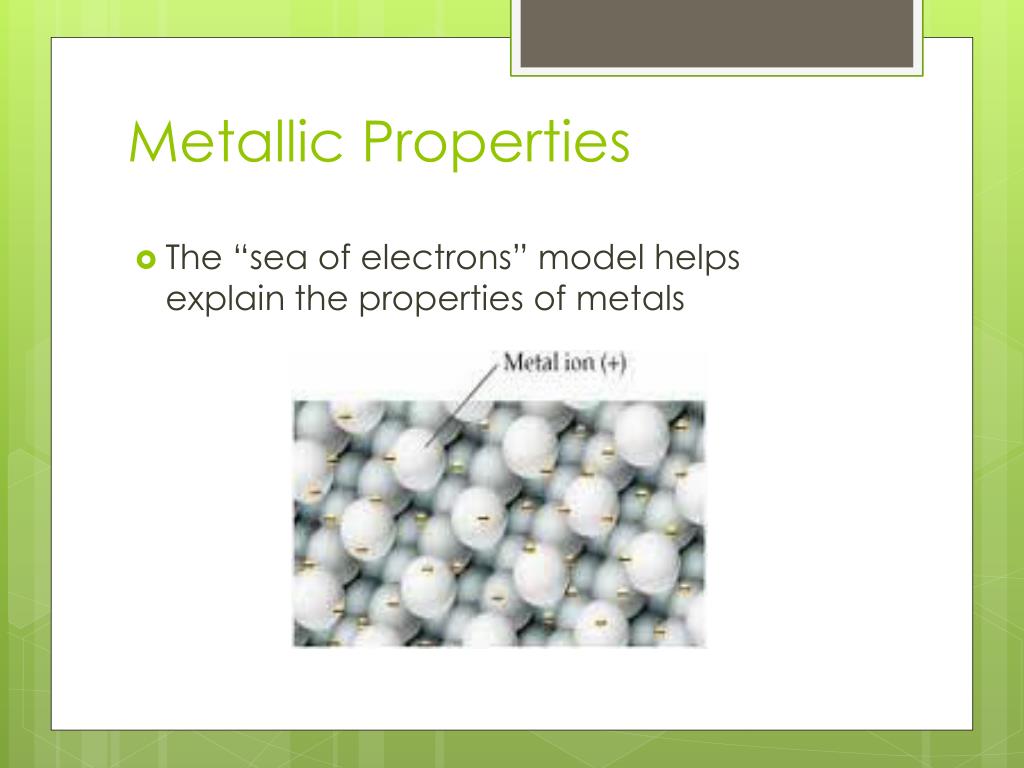 Metallic Properties

The “sea of electrons” model helps explain the properties of metals

Metal ion (+)